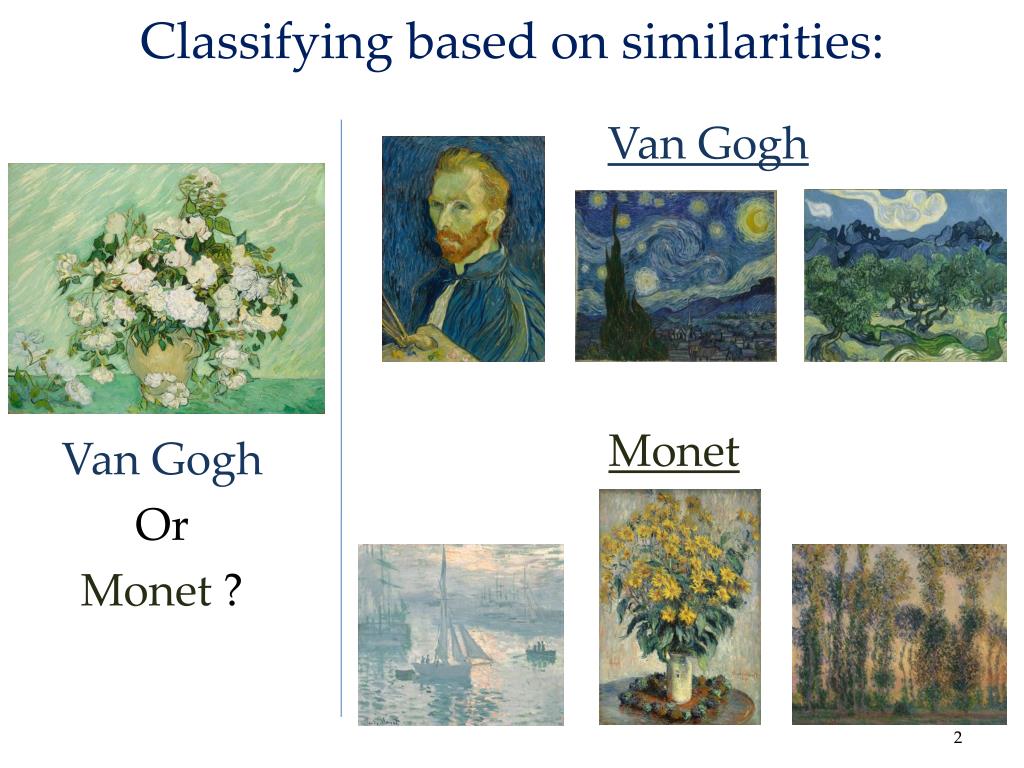 Classifying based on similarities:

Van Gogh
Or
Monet ?

Van Gogh

Monet

2